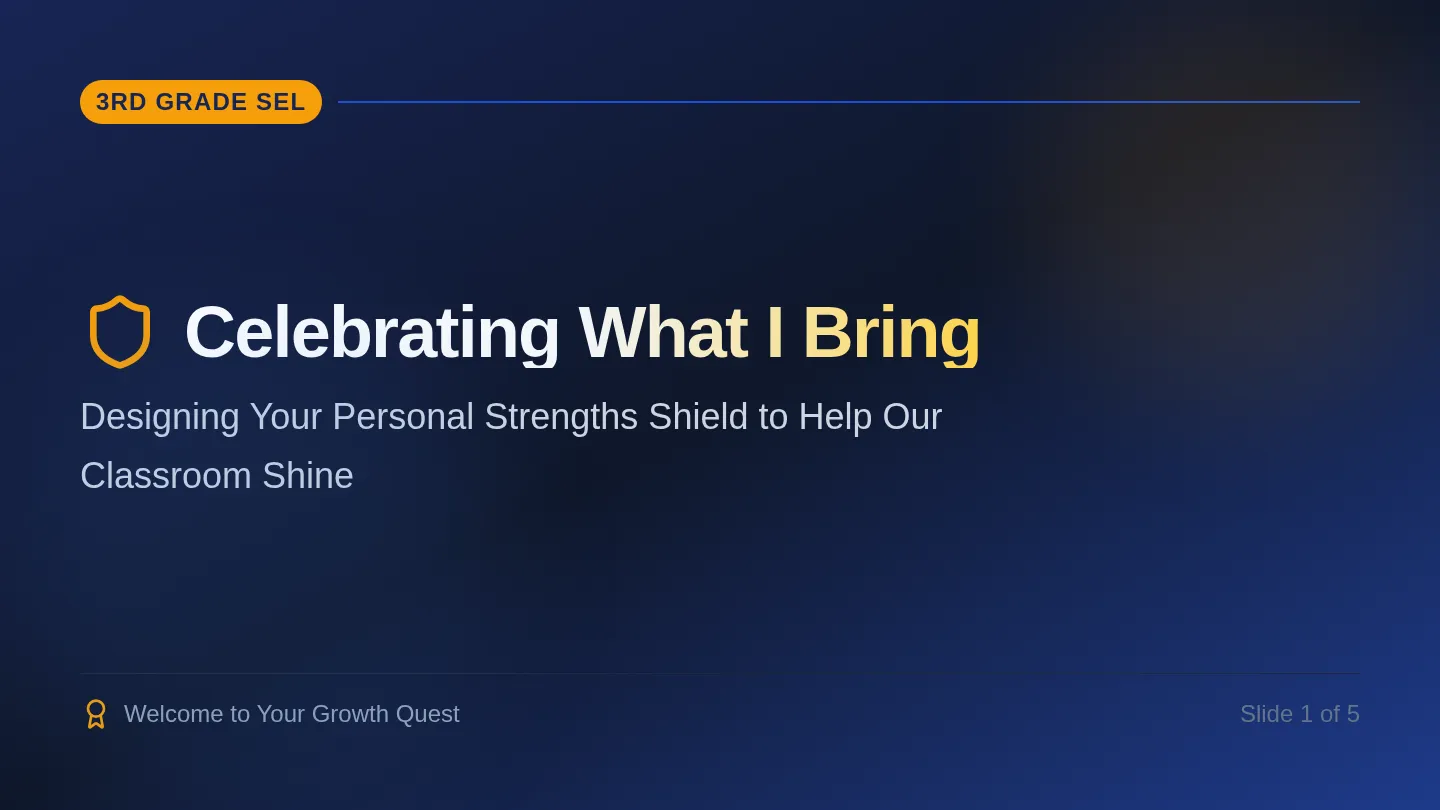 3RD GRADE SEL

Celebrating What I Bring

Designing Your Personal Strengths Shield to Help Our Classroom Shine

Welcome to Your Growth Quest

Slide 1 of 5